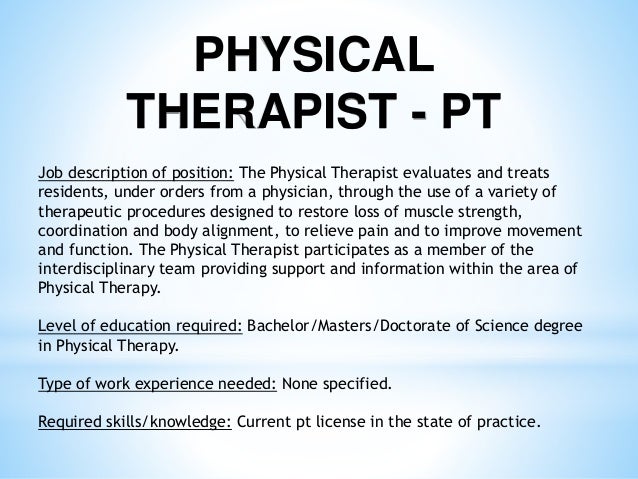 PHYSICAL THERAPIST - PT

Job description of position: The Physical Therapist evaluates and treats residents, under orders from a physician, through the use of a variety of therapeutic procedures designed to restore loss of muscle strength, coordination and body alignment, to relieve pain and to improve movement and function. The Physical Therapist participates as a member of the interdisciplinary team providing support and information within the area of Physical Therapy.

Level of education required: Bachelor/Masters/Doctorate of Science degree in Physical Therapy.

Type of work experience needed: None specified.

Required skills/knowledge: Current pt license in the state of practice.